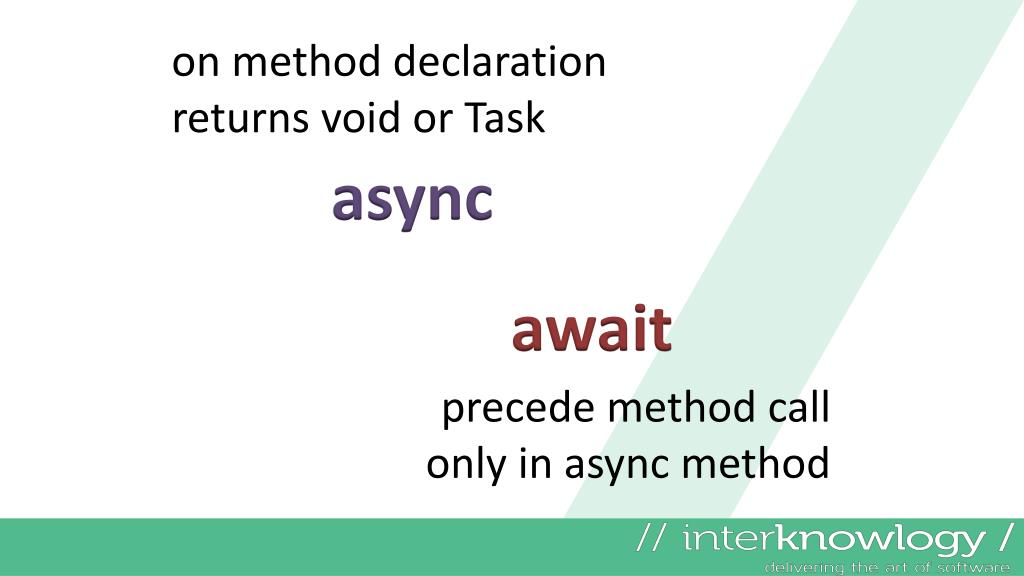 on method declaration
returns void or Task

async

await

precede method call
only in async method

// interknowlogy /
delivering the art of software